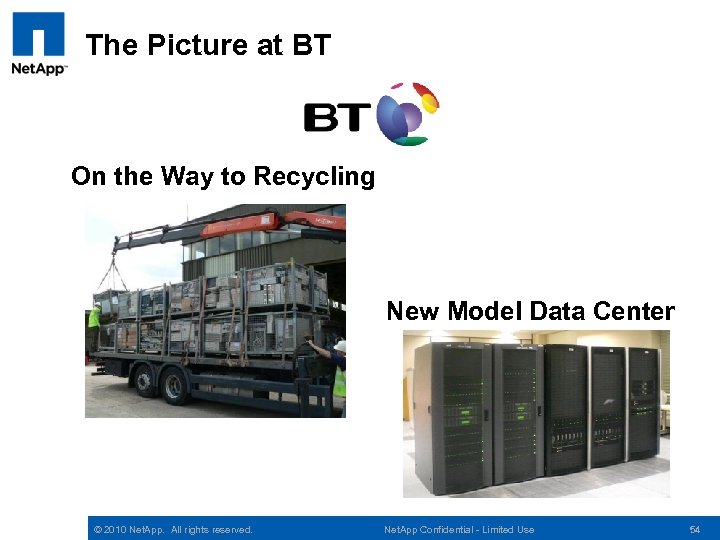 NetApp™

The Picture at BT

BT

On the Way to Recycling

New Model Data Center

© 2010 NetApp. All rights reserved. NetApp Confidential - Limited Use 54